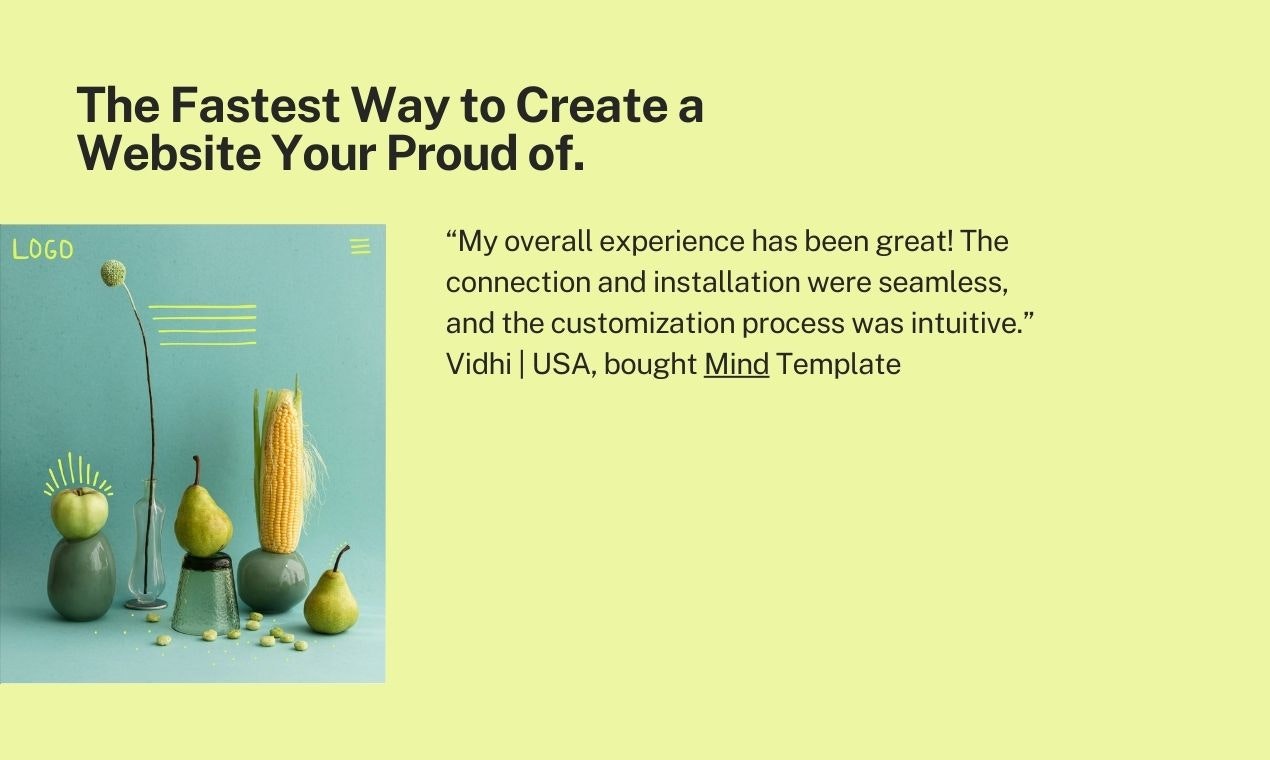 The Fastest Way to Create a Website Your Proud of.

LOGO

“My overall experience has been great! The connection and installation were seamless, and the customization process was intuitive.”
Vidhi | USA, bought Mind Template